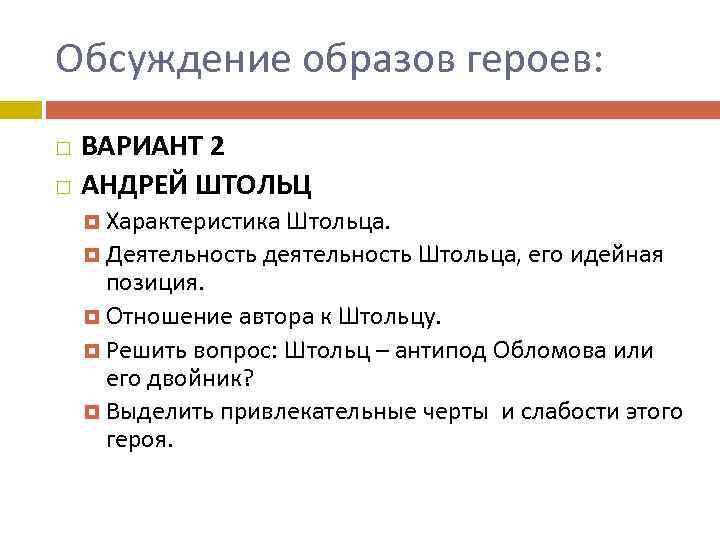 Обсуждение образов героев:

ВАРИАНТ 2

АНДРЕЙ ШТОЛЬЦ

Характеристика Штольца.

Деятельность деятельность Штольца, его идейная позиция.

Отношение автора к Штольцу.

Решить вопрос: Штольц – антипод Обломова или его двойник?

Выделить привлекательные черты и слабости этого героя.